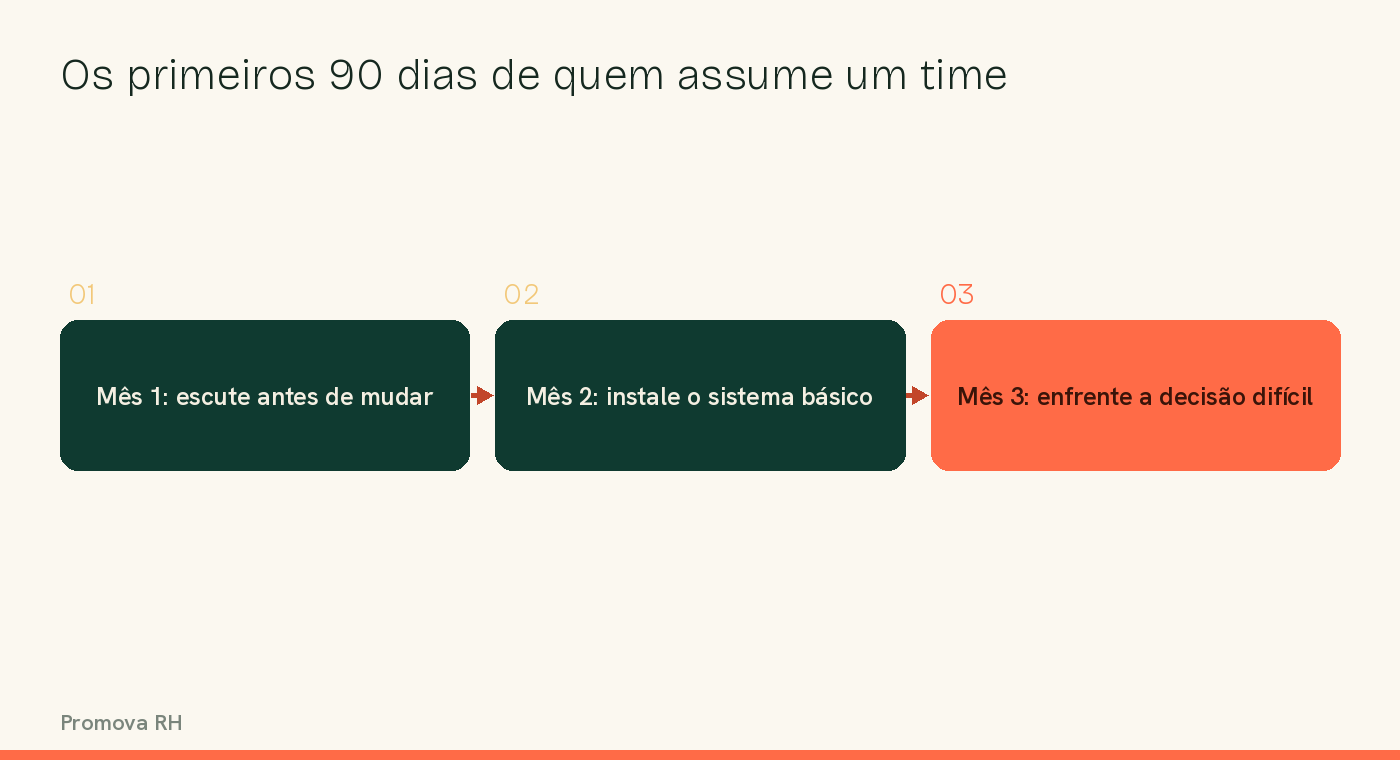 Os primeiros 90 dias de quem assume um time

01

Mês 1: escute antes de mudar

02

Mês 2: instale o sistema básico

03

Mês 3: enfrente a decisão difícil

Promova RH